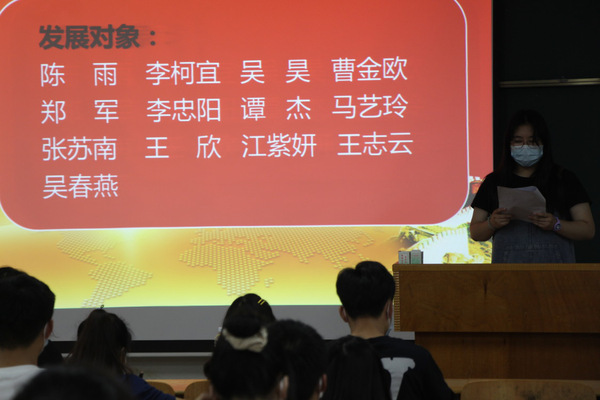 发展对象：

陈　雨　李柯宜　吴　昊　曹金欧
郑　军　李忠阳　谭　杰　马艺玲
张苏南　王　欣　江紫妍　王志云
吴春燕